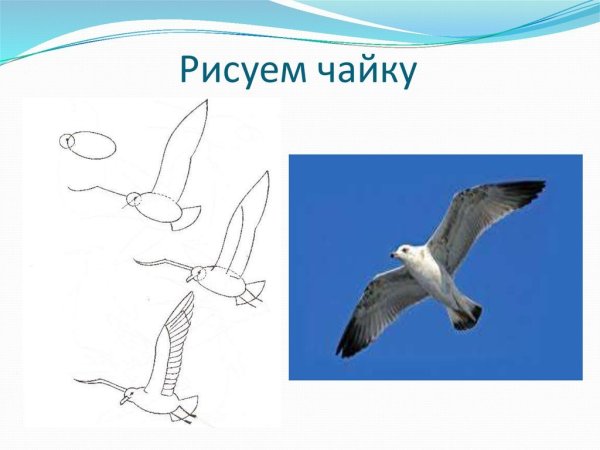 Рисуем чайку